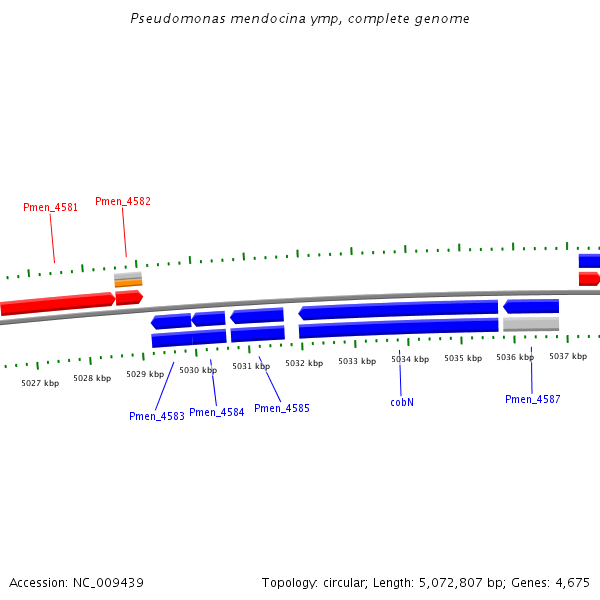 Pseudomonas mendocina ymp, complete genome

Pmen_4581
Pmen_4582

5027 kbp
5028 kbp
5029 kbp
5030 kbp
5031 kbp
5032 kbp
5033 kbp
5034 kbp
5035 kbp
5036 kbp
5037 kbp

Pmen_4583
Pmen_4584
Pmen_4585
cobN
Pmen_4587

Accession: NC_009439

Topology: circular; Length: 5,072,807 bp; Genes: 4,675